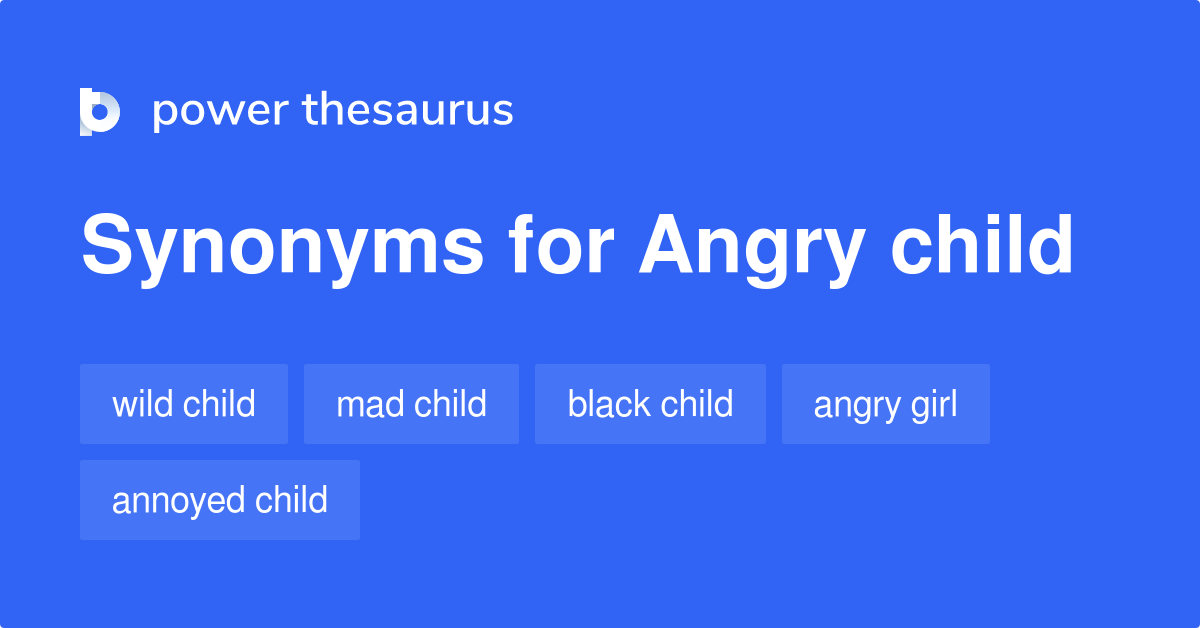 power thesaurus

Synonyms for Angry child

wild child
mad child
black child
angry girl
annoyed child